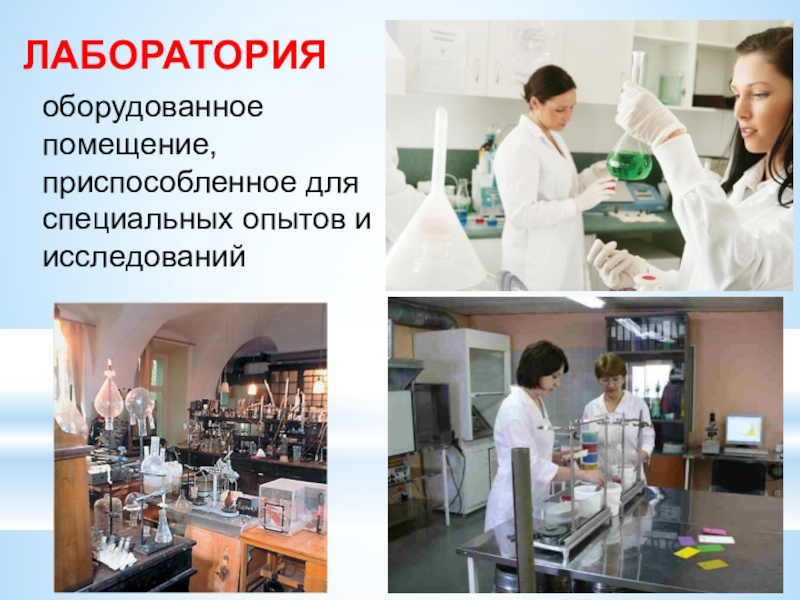 ЛАБОРАТОРИЯ

оборудованное помещение, приспособленное для специальных опытов и исследований